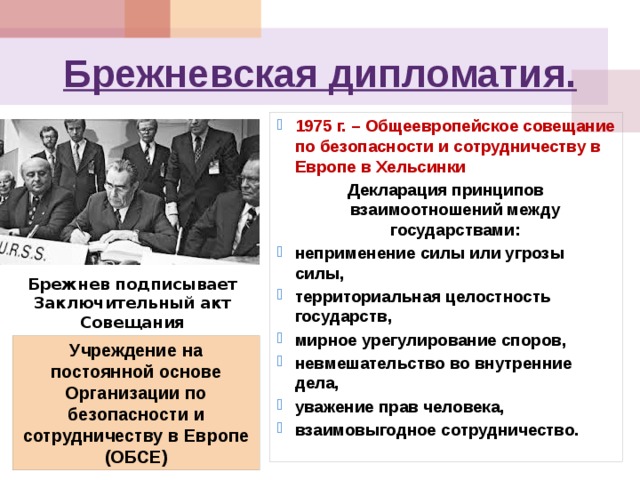 Брежневская дипломатия.

U.R.S.S.

Брежнев подписывает Заключительный акт Совещания

Учреждение на постоянной основе Организации по безопасности и сотрудничеству в Европе (ОБСЕ)

1975 г. – Общеевропейское совещание по безопасности и сотрудничеству в Европе в Хельсинки

Декларация принципов взаимоотношений между государствами:

неприменение силы или угрозы силы,

территориальная целостность государств,

мирное урегулирование споров,

невмешательство во внутренние дела,

уважение прав человека,

взаимовыгодное сотрудничество.